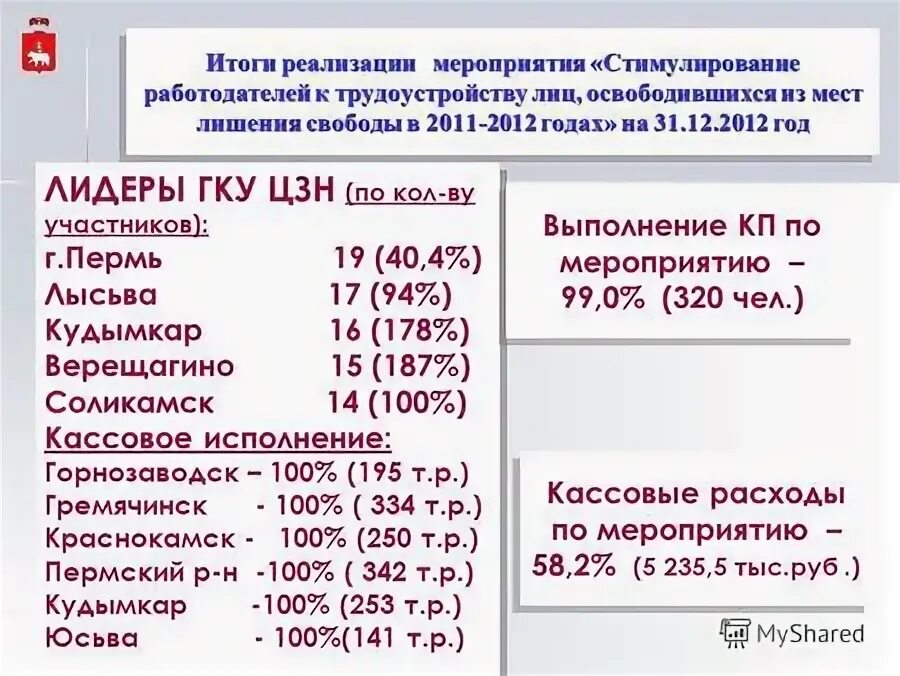 Итоги реализации мероприятия «Стимулирование работодателей к трудоустройству лиц, освободившихся из мест лишения свободы в 2011-2012 годах» на 31.12.2012 год

ЛИДЕРЫ ГКУ ЦЗН (по кол-ву участников):
г.Пермь 19 (40,4%)
Лысьва 17 (94%)
Кудымкар 16 (178%)
Верещагино 15 (187%)
Соликамск 14 (100%)
Кассовое исполнение:
Горнозаводск – 100% (195 т.р.)
Гремячинск - 100% ( 334 т.р.)
Краснокамск - 100% (250 т.р.)
Пермский р-н -100% ( 342 т.р.)
Кудымкар -100% (253 т.р.)
Юсьва - 100%(141 т.р.)

Выполнение КП по мероприятию – 99,0% (320 чел.)

Кассовые расходы по мероприятию – 58,2% (5 235,5 тыс.руб .)

MyShared